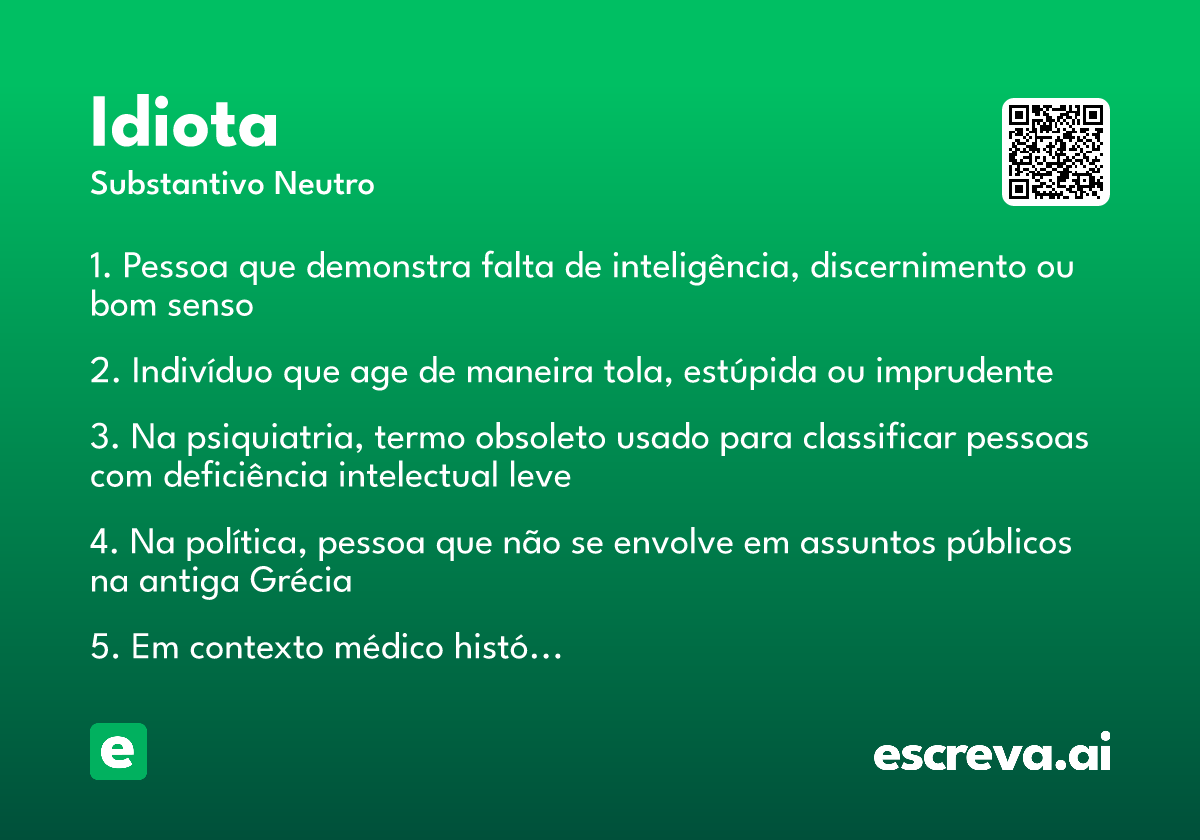 Idiota
Substantivo Neutro

1. Pessoa que demonstra falta de inteligência, discernimento ou bom senso

2. Indivíduo que age de maneira tola, estúpida ou imprudente

3. Na psiquiatria, termo obsoleto usado para classificar pessoas com deficiência intelectual leve

4. Na política, pessoa que não se envolve em assuntos públicos na antiga Grécia

5. Em contexto médico histó…

e

escreva.ai